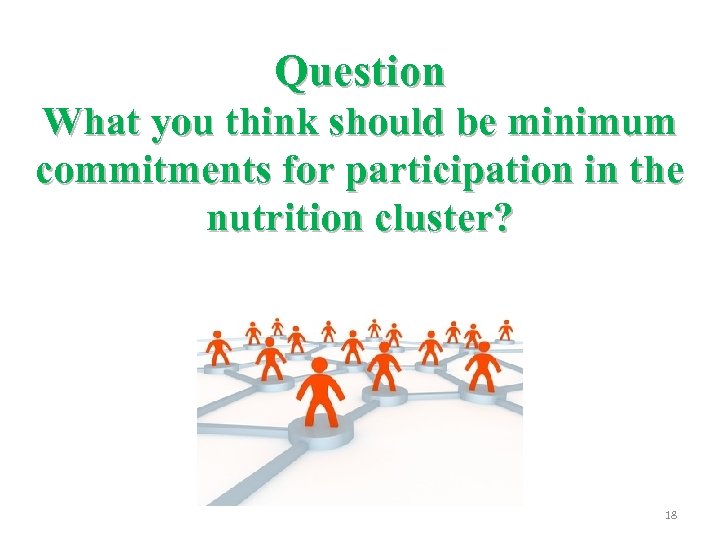 Question
What you think should be minimum commitments for participation in the nutrition cluster?

18